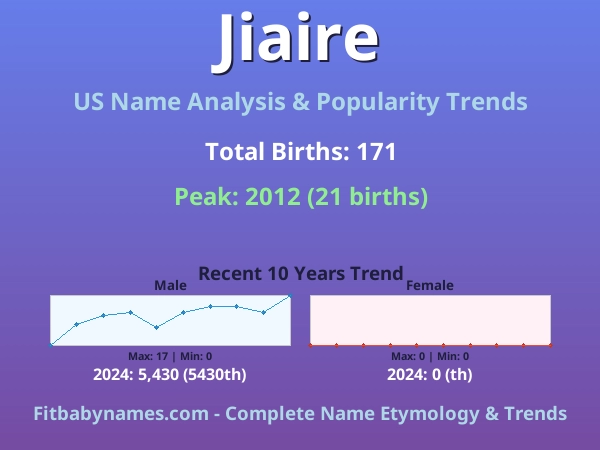 Jiaire

US Name Analysis & Popularity Trends

Total Births: 171

Peak: 2012 (21 births)

Recent 10 Years Trend

Male

Max: 17 | Min: 0

2024: 5,430 (5430th)

Female

Max: 0 | Min: 0

2024: 0 (th)

Fitbabynames.com - Complete Name Etymology & Trends